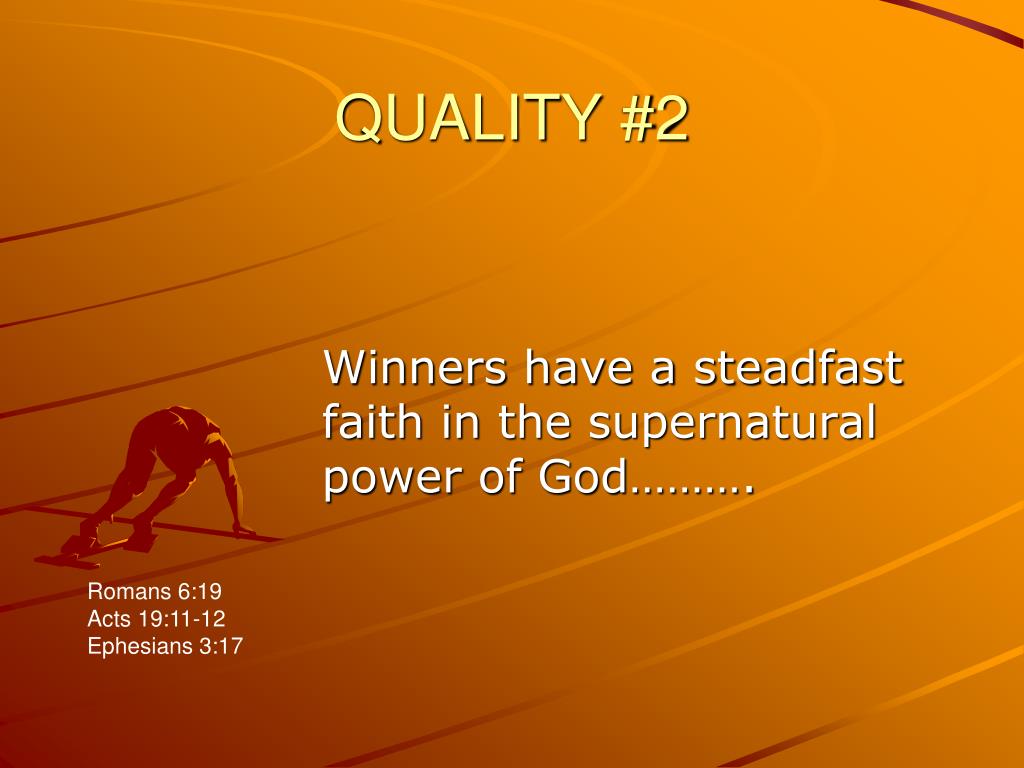 QUALITY #2

Winners have a steadfast faith in the supernatural power of God……….

Romans 6:19
Acts 19:11-12
Ephesians 3:17